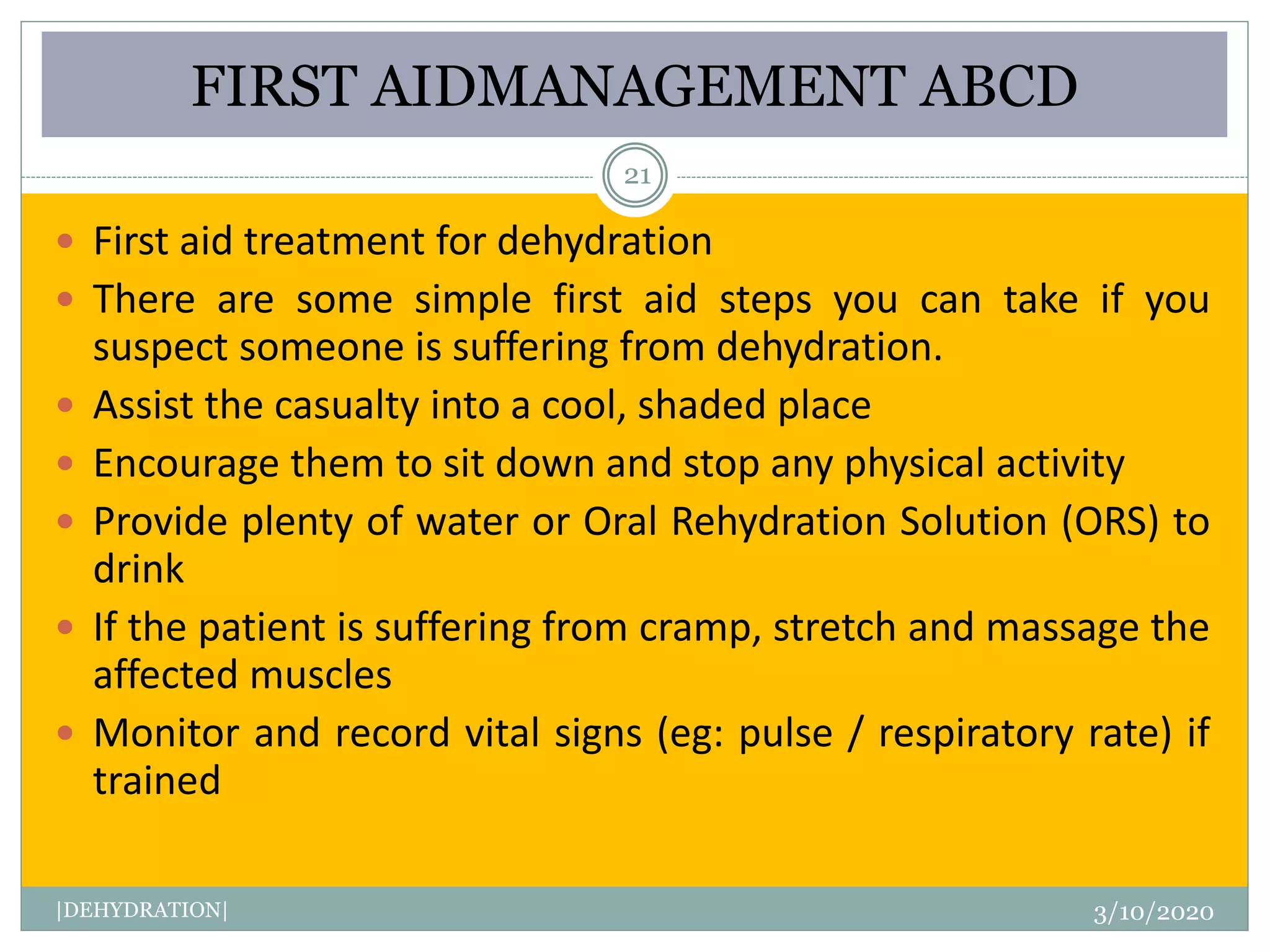 FIRST AIDMANAGEMENT ABCD

21

- First aid treatment for dehydration
- There are some simple first aid steps you can take if you suspect someone is suffering from dehydration.
- Assist the casualty into a cool, shaded place
- Encourage them to sit down and stop any physical activity
- Provide plenty of water or Oral Rehydration Solution (ORS) to drink
- If the patient is suffering from cramp, stretch and massage the affected muscles
- Monitor and record vital signs (eg: pulse / respiratory rate) if trained

|DEHYDRATION|

3/10/2020